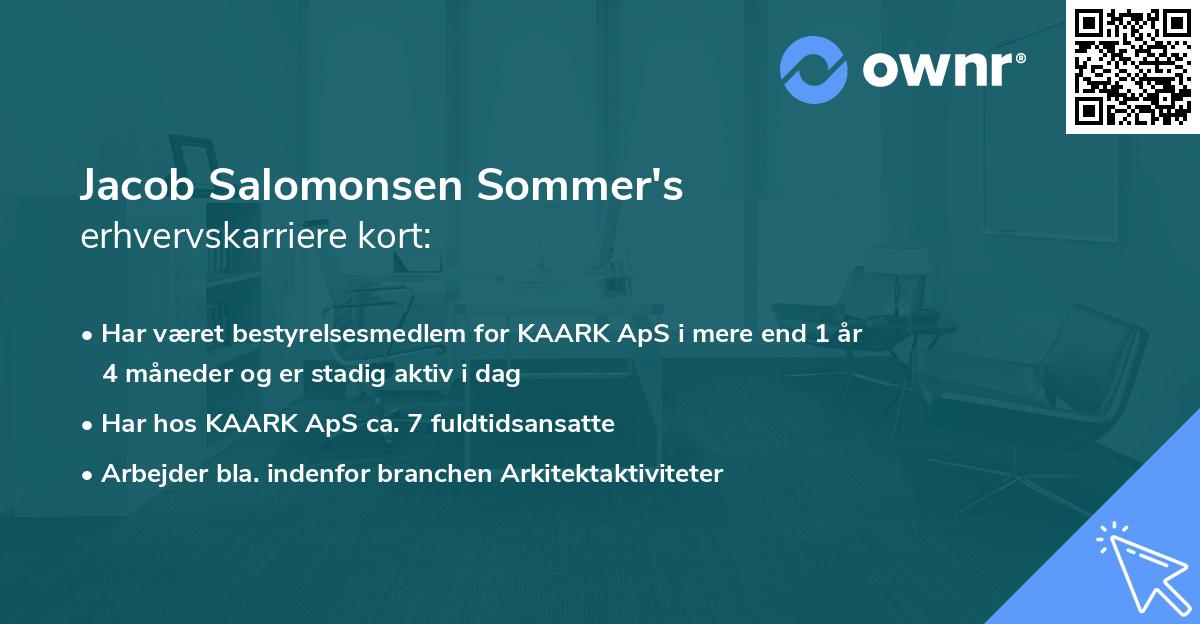 ownr®

Jacob Salomonsen Sommer's
erhvervskarriere kort:

• Har været bestyrelsesmedlem for KAARK ApS i mere end 1 år 4 måneder og er stadig aktiv i dag
• Har hos KAARK ApS ca. 7 fuldtidsansatte
• Arbejder bla. indenfor branchen Arkitektaktiviteter